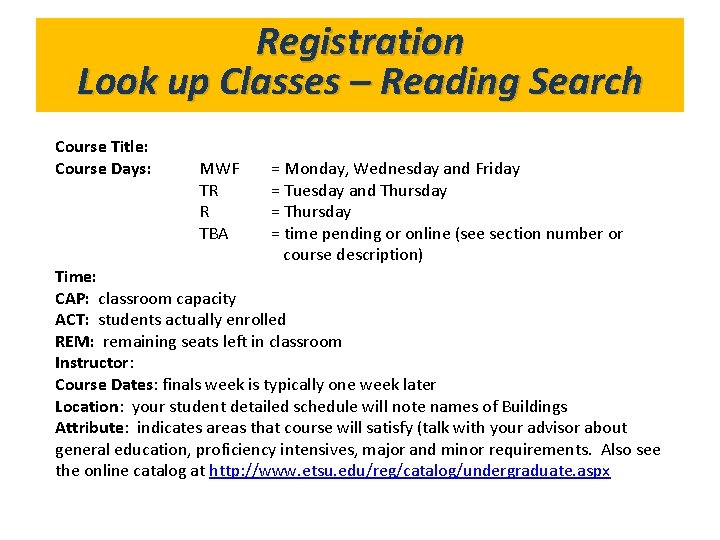 Registration
Look up Classes – Reading Search

Course Title:
Course Days: MWF = Monday, Wednesday and Friday
TR = Tuesday and Thursday
R = Thursday
TBA = time pending or online (see section number or course description)

Time:
CAP: classroom capacity
ACT: students actually enrolled
REM: remaining seats left in classroom
Instructor:
Course Dates: finals week is typically one week later
Location: your student detailed schedule will note names of Buildings
Attribute: indicates areas that course will satisfy (talk with your advisor about general education, proficiency intensives, major and minor requirements. Also see the online catalog at http://www.etsu.edu/reg/catalog/undergraduate.aspx